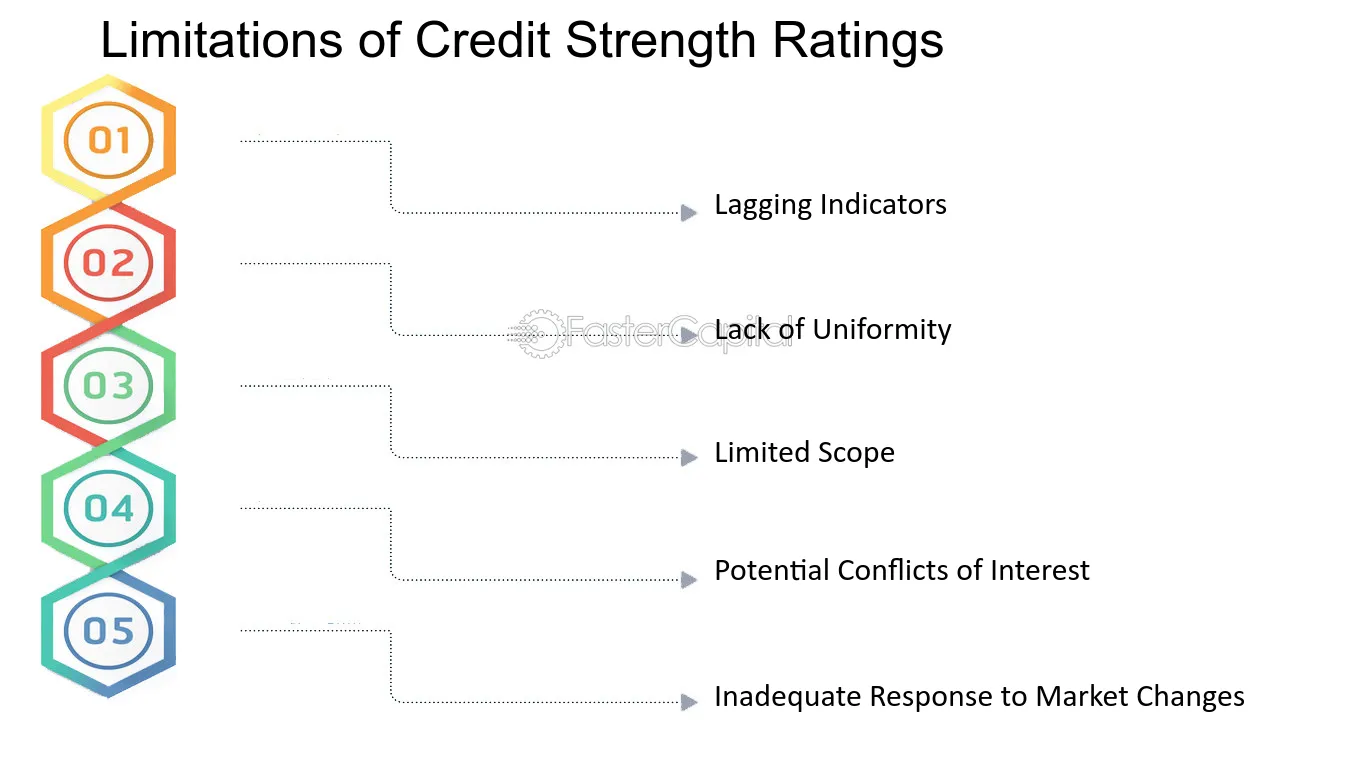 Limitations of Credit Strength Ratings

01

Lagging Indicators

02

Lack of Uniformity

03

Limited Scope

04

Potential Conflicts of Interest

05

Inadequate Response to Market Changes

FasterCapital